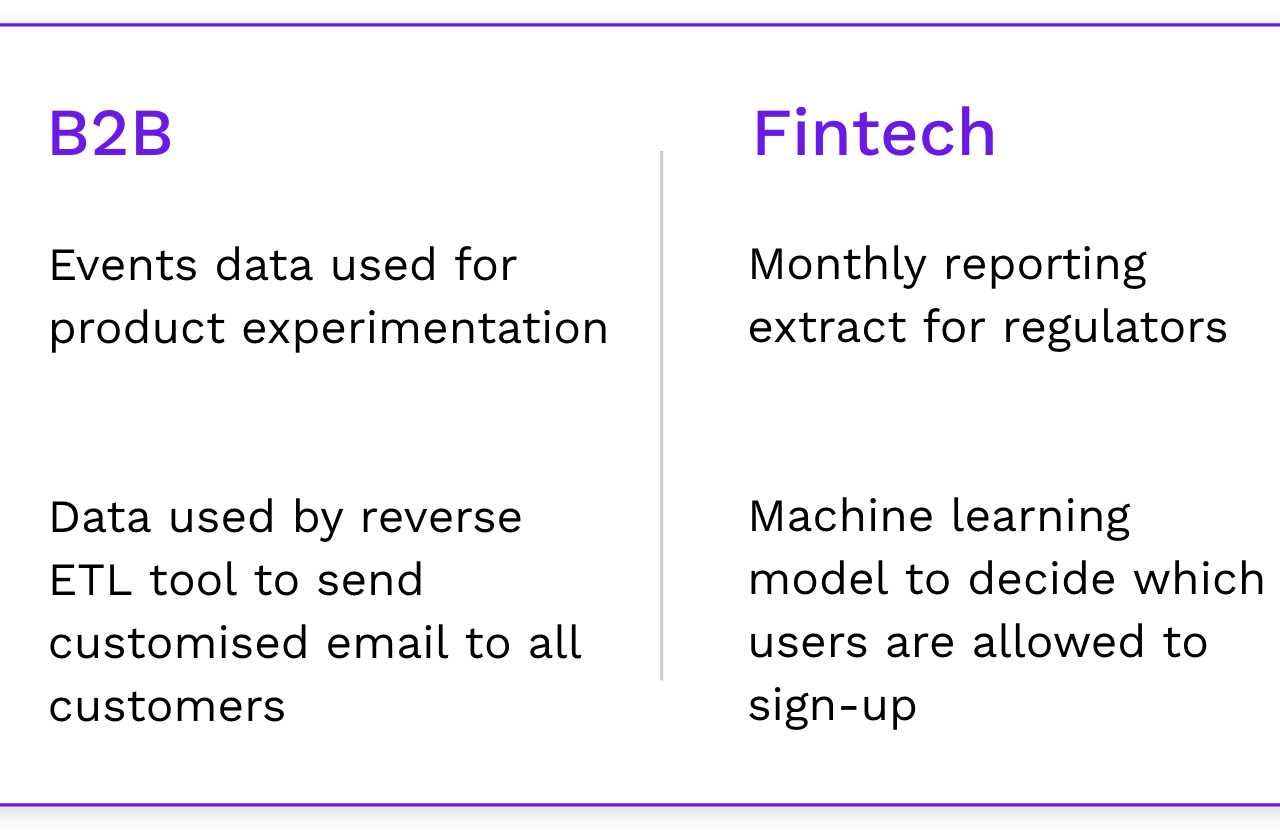 B2B

Events data used for product experimentation

Data used by reverse ETL tool to send customised email to all customers

Fintech

Monthly reporting extract for regulators

Machine learning model to decide which users are allowed to sign-up